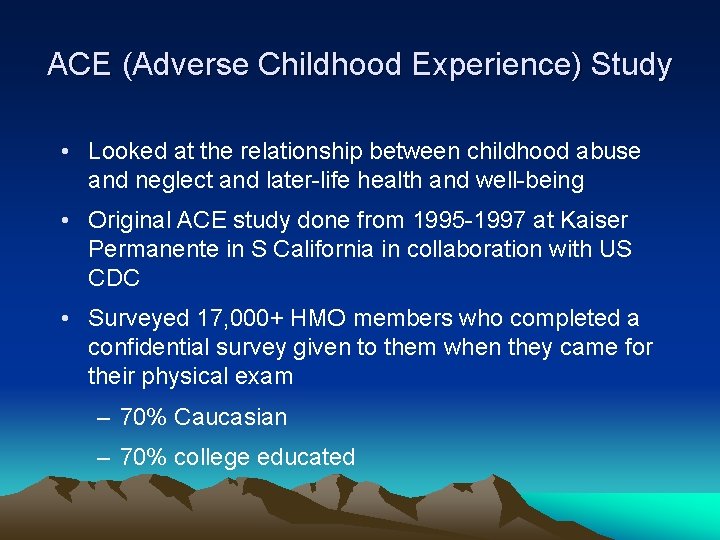 ACE (Adverse Childhood Experience) Study

• Looked at the relationship between childhood abuse and neglect and later-life health and well-being

• Original ACE study done from 1995-1997 at Kaiser Permanente in S California in collaboration with US CDC

• Surveyed 17,000+ HMO members who completed a confidential survey given to them when they came for their physical exam

– 70% Caucasian

– 70% college educated